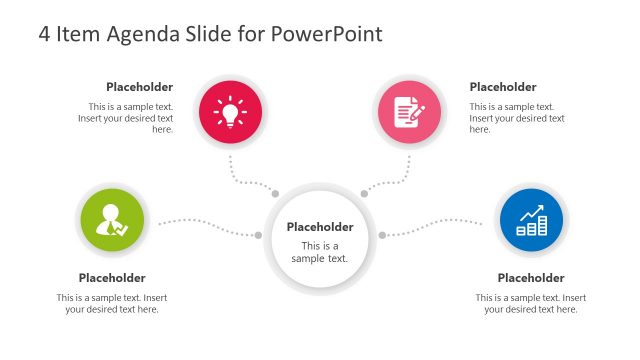 4 Item Agenda Slide for PowerPoint

Placeholder

This is a sample text. Insert your desired text here.

Placeholder

This is a sample text. Insert your desired text here.

Placeholder

This is a sample text.

Placeholder

This is a sample text. Insert your desired text here.

Placeholder

This is a sample text. Insert your desired text here.